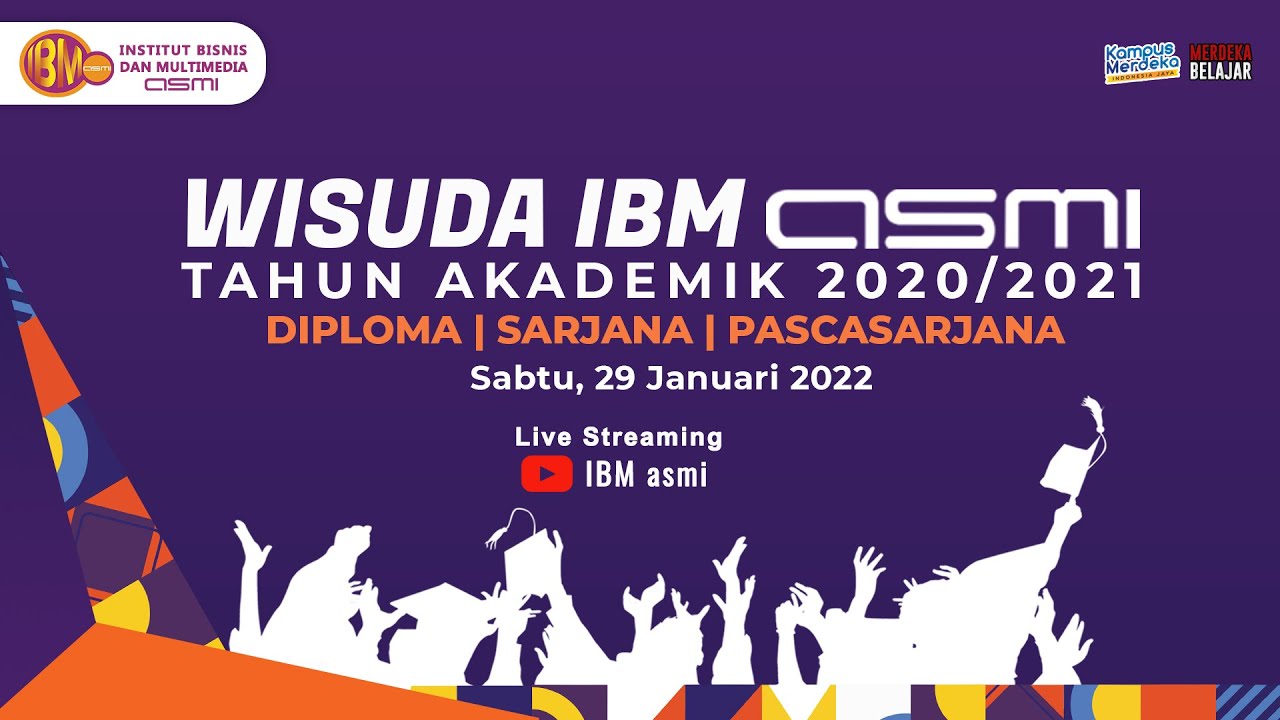 IBM asmi
INSTITUT BISNIS DAN MULTIMEDIA asmi

Kampus Merdeka INDONESIA JAYA
MERDEKA BELAJAR

WISUDA IBM asmi
TAHUN AKADEMIK 2020/2021
DIPLOMA | SARJANA | PASCASARJANA
Sabtu, 29 Januari 2022

Live Streaming
IBM asmi